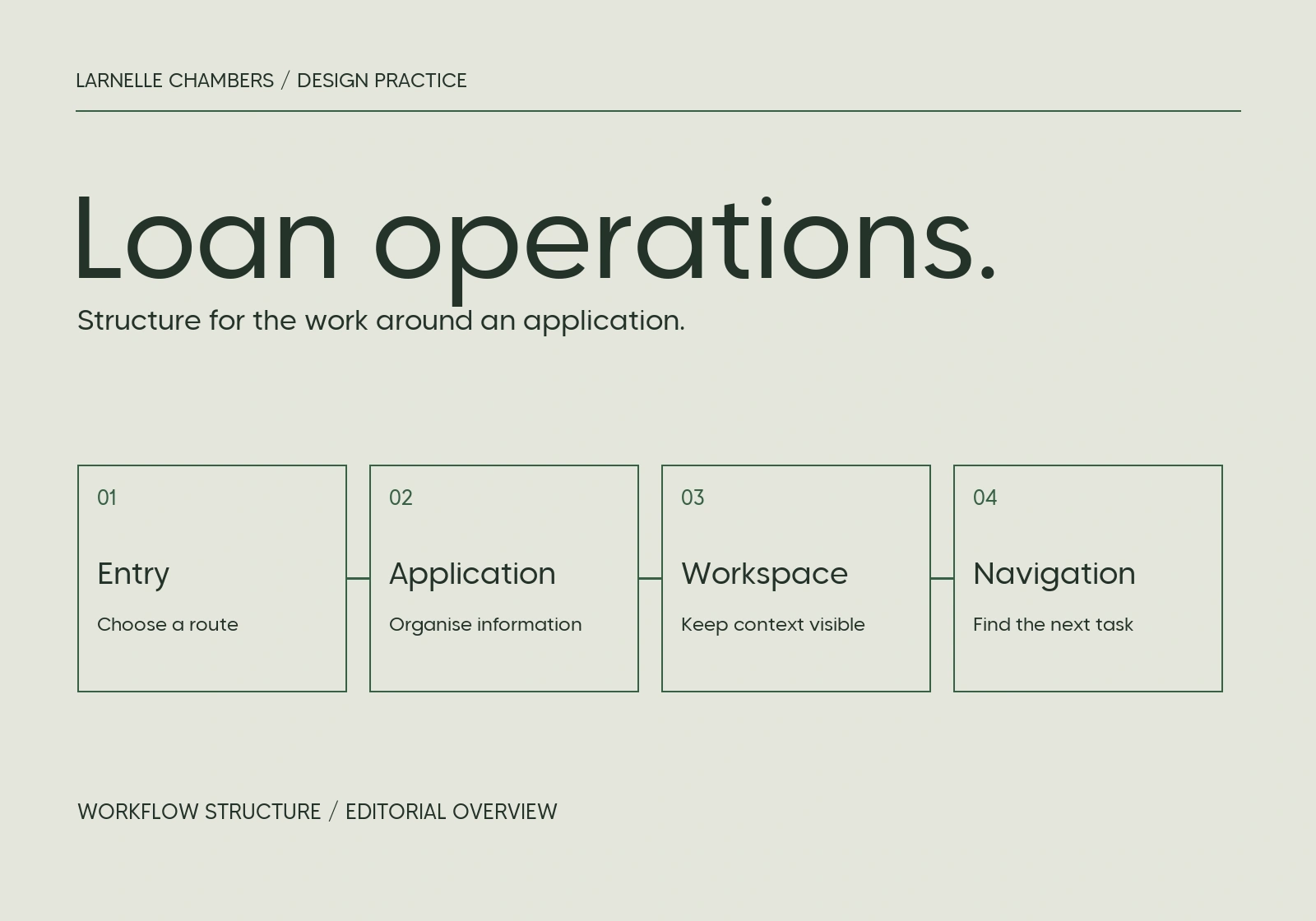 LARNELLE CHAMBERS / DESIGN PRACTICE

Loan operations.

Structure for the work around an application.

01

Entry

Choose a route

02

Application

Organise information

03

Workspace

Keep context visible

04

Navigation

Find the next task

WORKFLOW STRUCTURE / EDITORIAL OVERVIEW